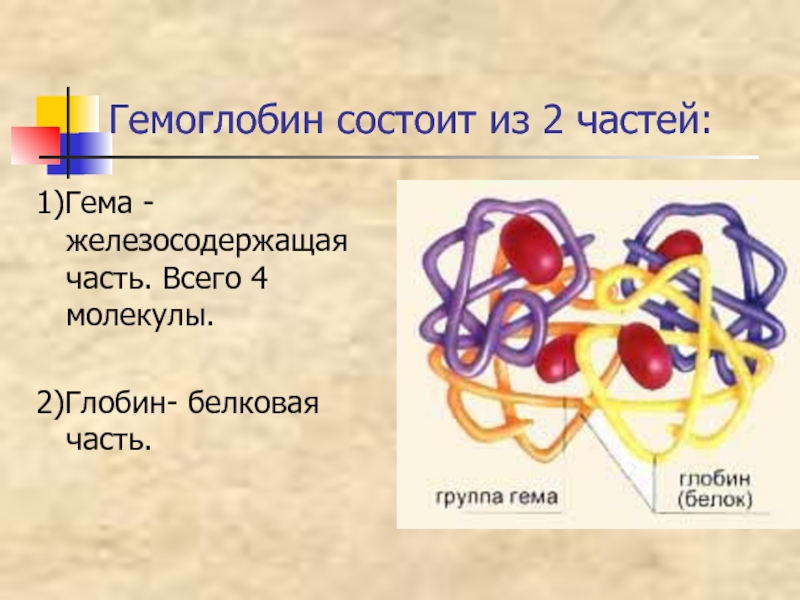 Гемоглобин состоит из 2 частей:

1)Гема - железосодержащая часть. Всего 4 молекулы.

2)Глобин- белковая часть.

группа гема

глобин (белок)